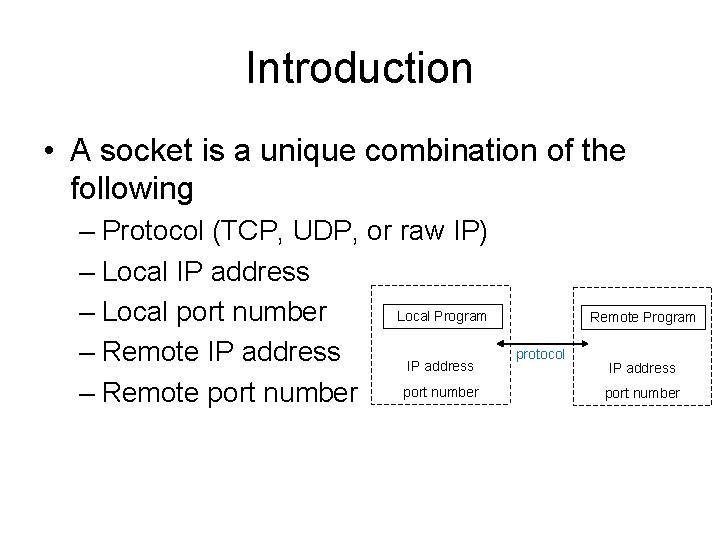 Introduction

• A socket is a unique combination of the following
– Protocol (TCP, UDP, or raw IP)
– Local IP address
– Local port number
– Remote IP address
– Remote port number

Local Program
IP address
port number

protocol

Remote Program
IP address
port number